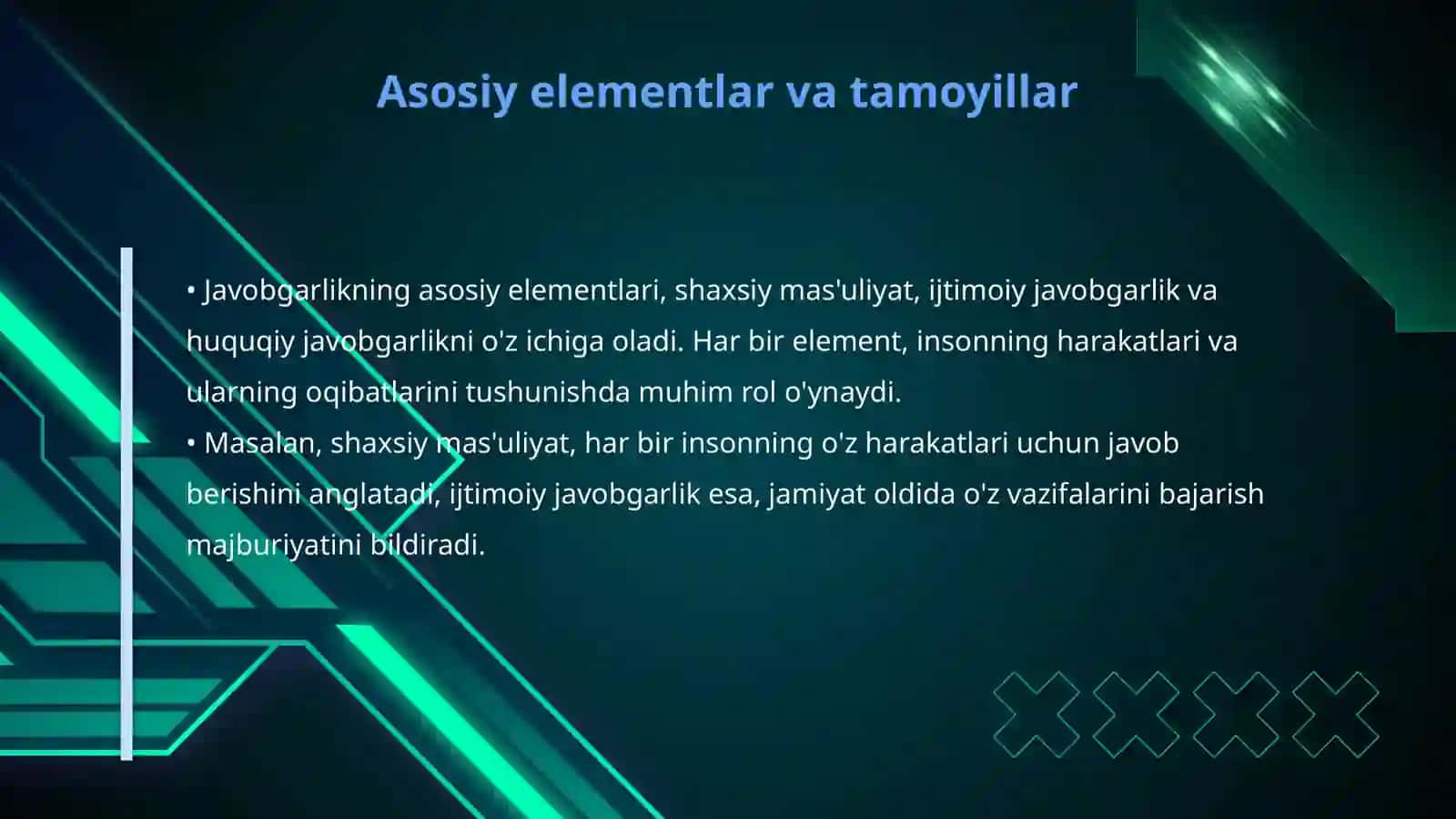 Asosiy elementlar va tamoyillar

• Javobgarlikning asosiy elementlari, shaxsiy mas'uliyat, ijtimoiy javobgarlik va huquqiy javobgarlikni o'z ichiga oladi. Har bir element, insonning harakatlari va ularning oqibatlarini tushunishda muhim rol o'ynaydi.
• Masalan, shaxsiy mas'uliyat, har bir insonning o'z harakatlari uchun javob berishini anglatadi, ijtimoiy javobgarlik esa, jamiyat oldida o'z vazifalarini bajarish majburiyatini bildiradi.